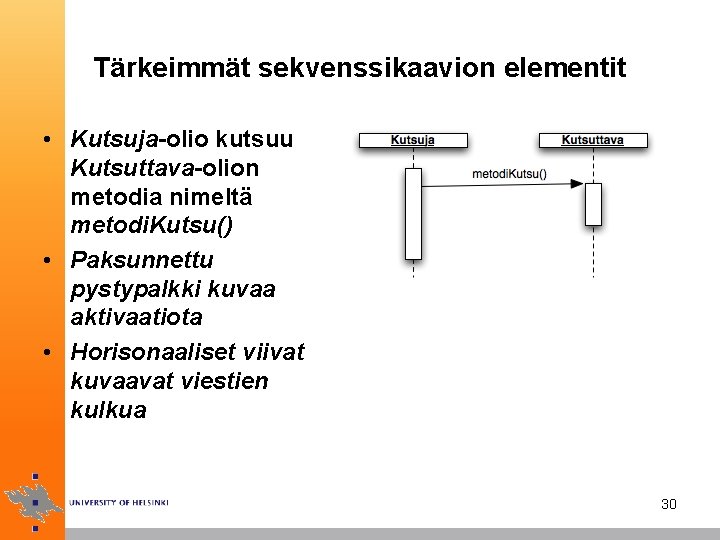 Tärkeimmät sekvenssikaavion elementit

• Kutsuja-olio kutsuu Kutsuttava-olion metodia nimeltä metodiKutsu()
• Paksunnettu pystypalkki kuvaa aktivaatiota
• Horisonaaliset viivat kuvaavat viestien kulkua

Kutsuja
Kutsuttava
metodiKutsu()

UNIVERSITY OF HELSINKI

30